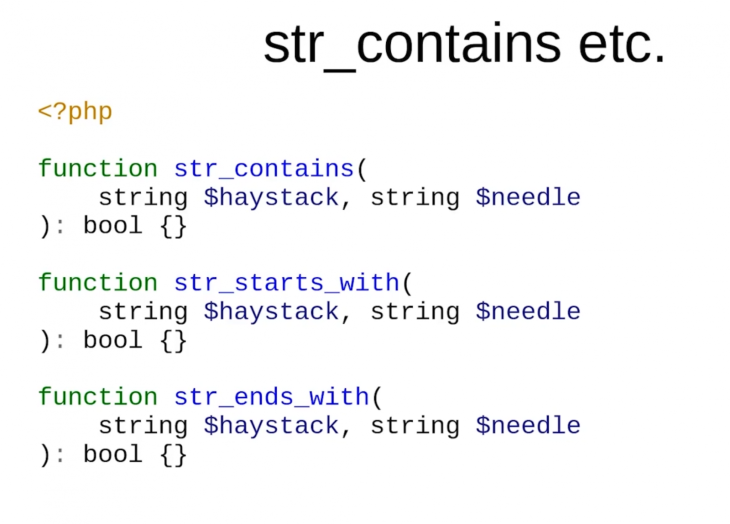 str_contains etc.

<?php

function str_contains(
    string $haystack, string $needle
): bool {}

function str_starts_with(
    string $haystack, string $needle
): bool {}

function str_ends_with(
    string $haystack, string $needle
): bool {}